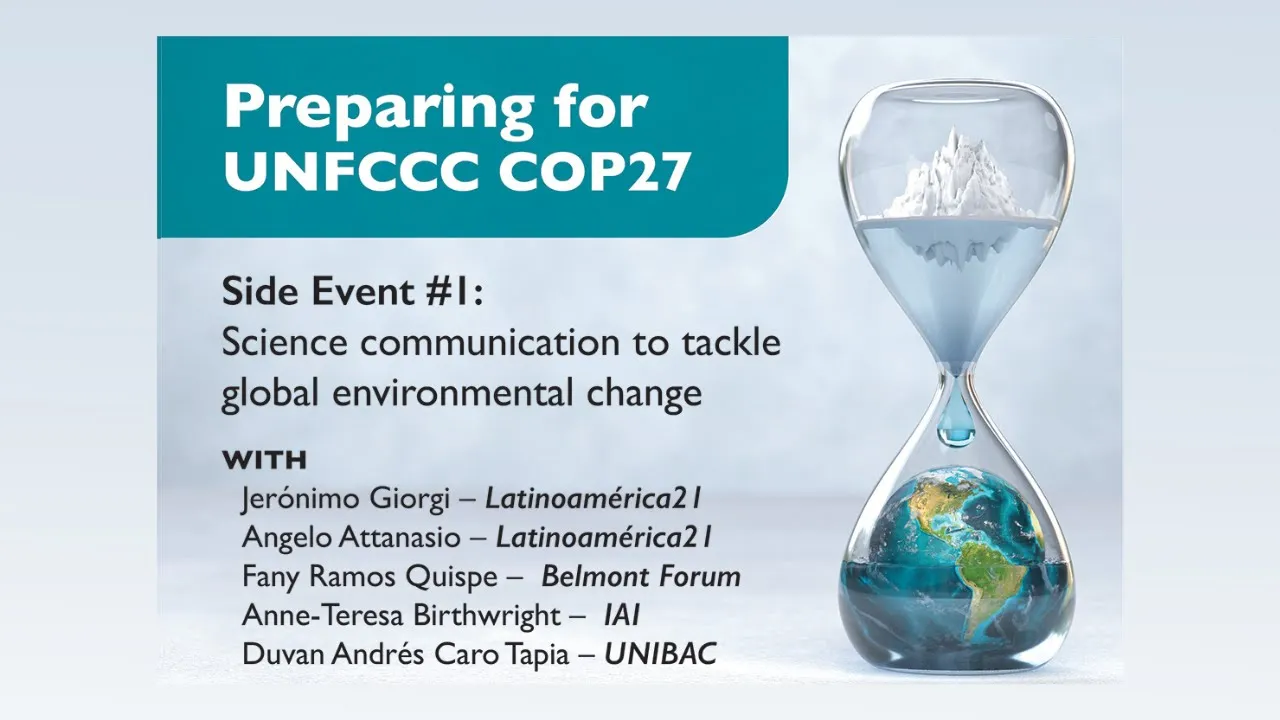 Preparing for UNFCCC COP27

Side Event #1:
Science communication to tackle global environmental change

WITH
Jerónimo Giorgi – Latinoamérica21
Angelo Attanasio – Latinoamérica21
Fany Ramos Quispe – Belmont Forum
Anne-Teresa Birthwright – IAI
Duvan Andrés Caro Tapia – UNIBAC